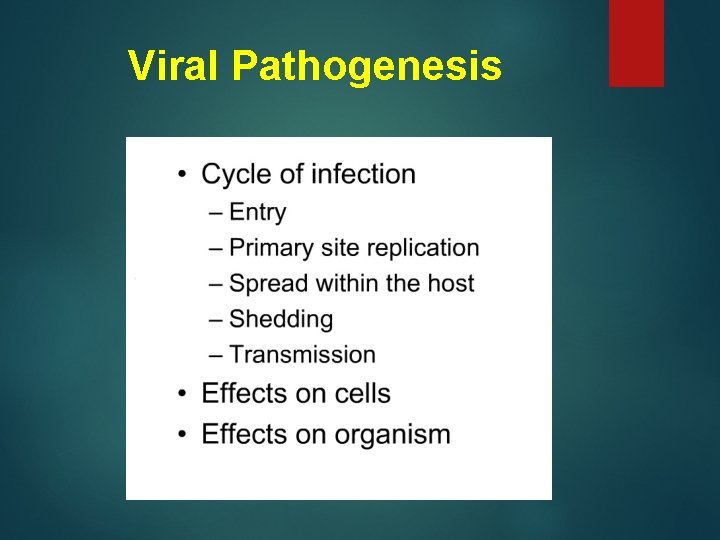 Viral Pathogenesis

• Cycle of infection
  – Entry
  – Primary site replication
  – Spread within the host
  – Shedding
  – Transmission
• Effects on cells
• Effects on organism